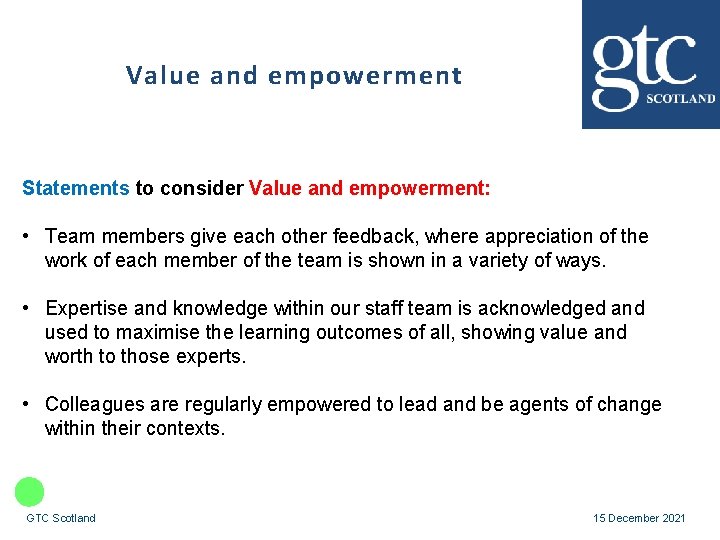 Value and empowerment

gtc
SCOTLAND

Statements to consider Value and empowerment:

• Team members give each other feedback, where appreciation of the work of each member of the team is shown in a variety of ways.

• Expertise and knowledge within our staff team is acknowledged and used to maximise the learning outcomes of all, showing value and worth to those experts.

• Colleagues are regularly empowered to lead and be agents of change within their contexts.

GTC Scotland

15 December 2021